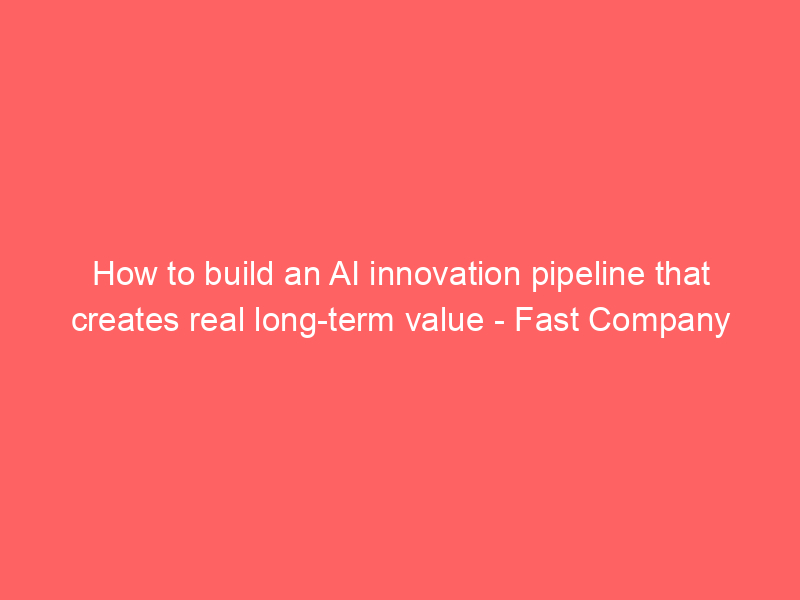 How to build an AI innovation pipeline that creates real long-term value - Fast Company